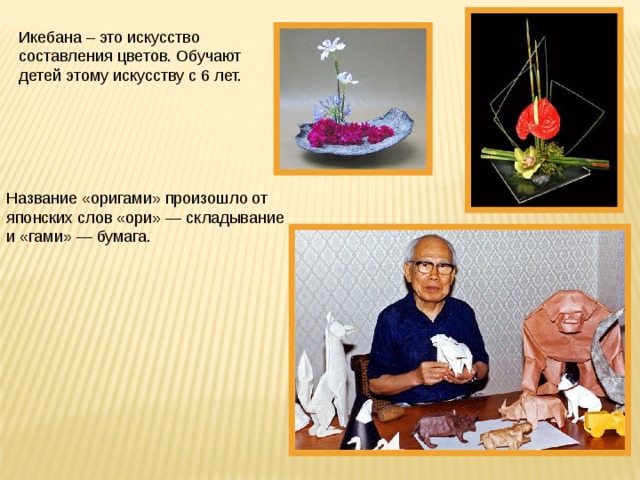 Икебана – это искусство составления цветов. Обучают детей этому искусству с 6 лет.

Название «оригами» произошло от японских слов «ори» — складывание и «гами» — бумага.